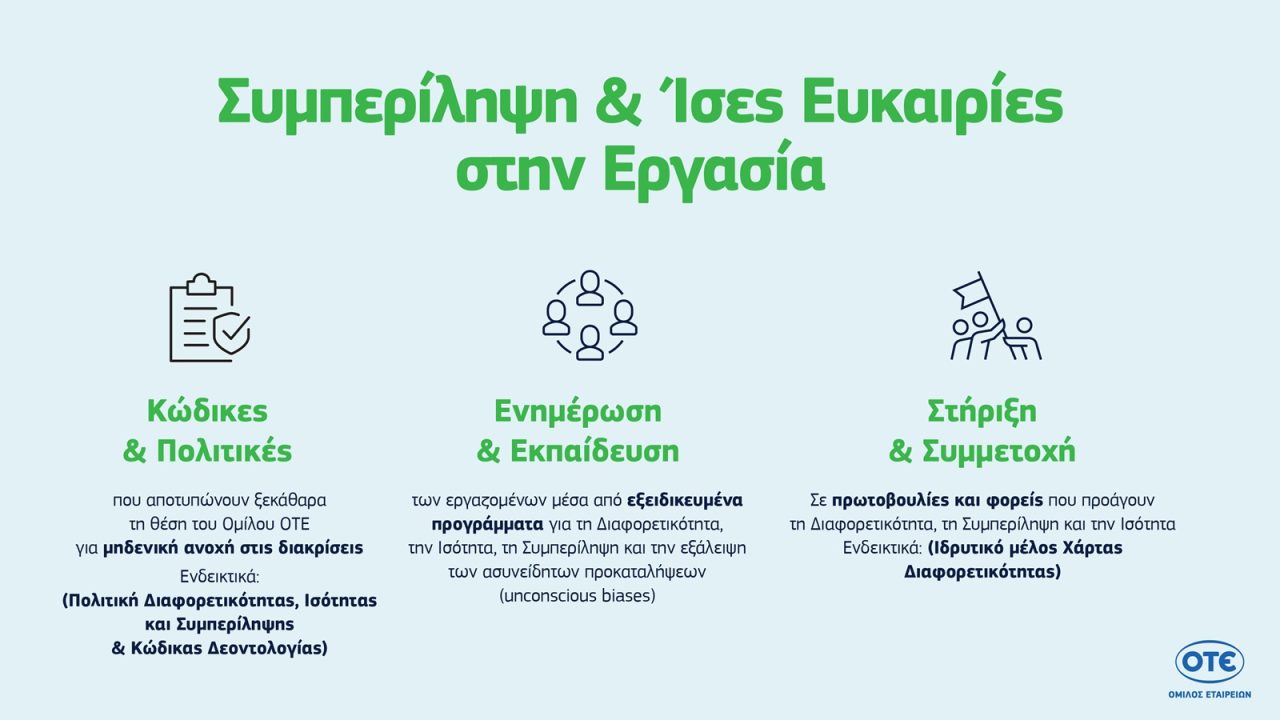 Συμπερίληψη & Ίσες Ευκαιρίες στην Εργασία

Κώδικες & Πολιτικές

που αποτυπώνουν ξεκάθαρα τη θέση του Ομίλου ΟΤΕ για μηδενική ανοχή στις διακρίσεις

Ενδεικτικά:
(Πολιτική Διαφορετικότητας, Ισότητας και Συμπερίληψης & Κώδικας Δεοντολογίας)

Ενημέρωση & Εκπαίδευση

των εργαζομένων μέσα από εξειδικευμένα προγράμματα για τη Διαφορετικότητα, την Ισότητα, τη Συμπερίληψη και την εξάλειψη των ασυνείδητων προκαταλήψεων (unconscious biases)

Στήριξη & Συμμετοχή

Σε πρωτοβουλίες και φορείς που προάγουν τη Διαφορετικότητα, τη Συμπερίληψη και την Ισότητα
Ενδεικτικά: (Ιδρυτικό μέλος Χάρτας Διαφορετικότητας)

ΟΤΕ
ΟΜΙΛΟΣ ΕΤΑΙΡΕΙΩΝ